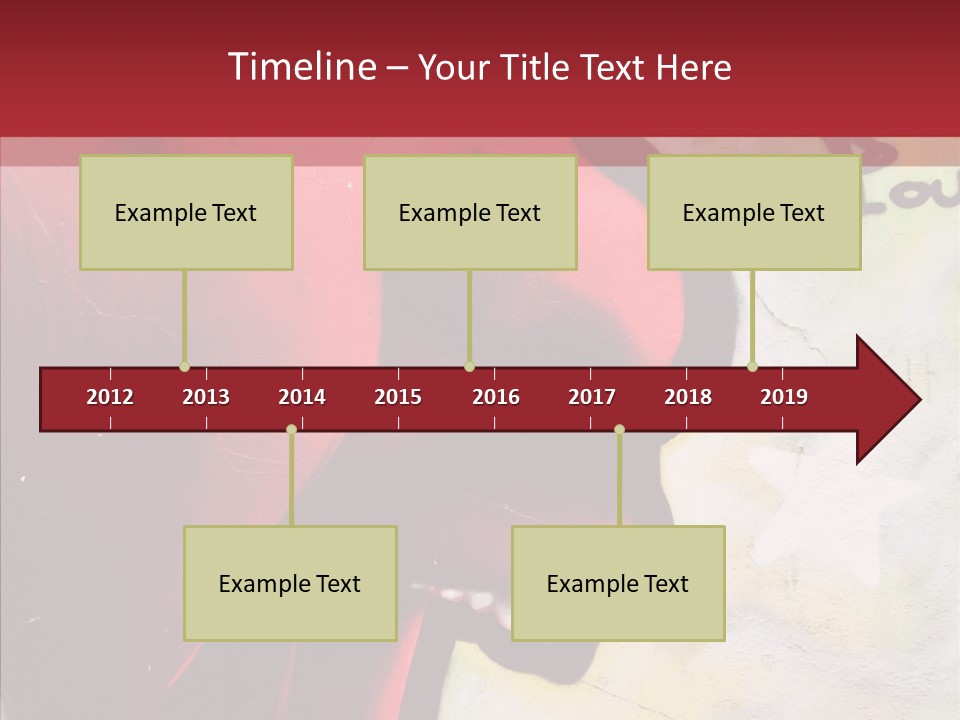 Timeline – Your Title Text Here

Example Text

Example Text

Example Text

2012 2013 2014 2015 2016 2017 2018 2019

Example Text

Example Text